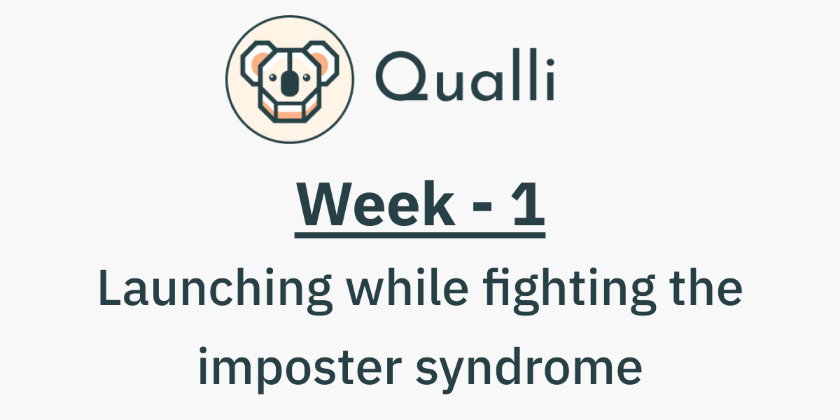 Qualli

Week - 1

Launching while fighting the imposter syndrome